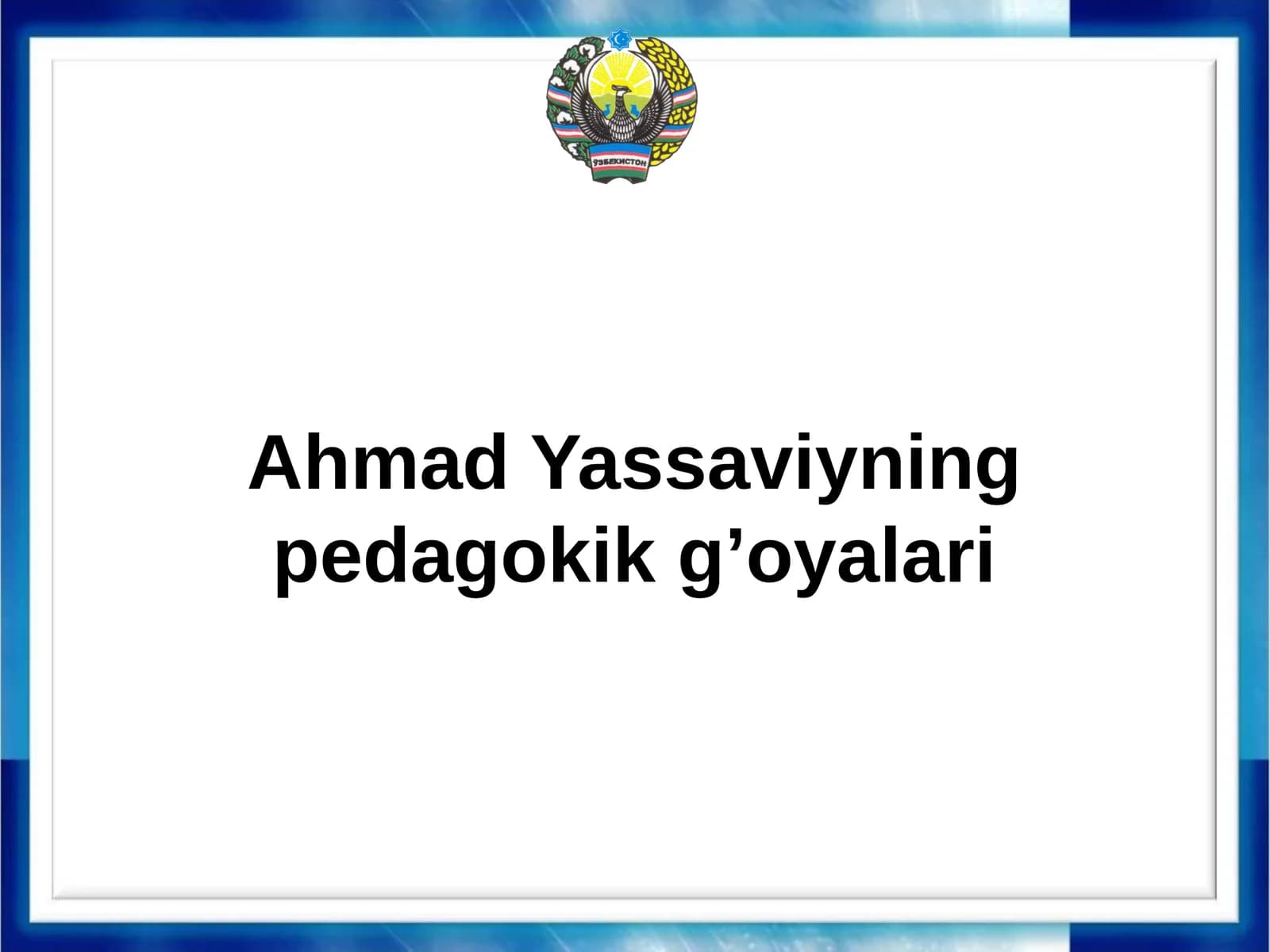 ЎЗБЕКИСТОН

Ahmad Yassaviyning pedagokik g’oyalari